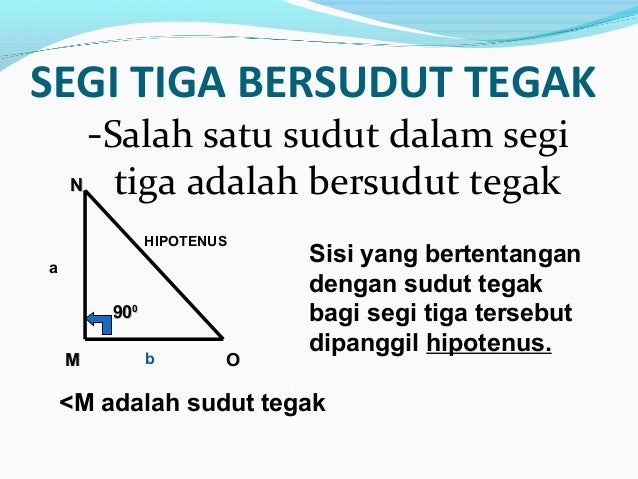 SEGI TIGA BERSUDUT TEGAK

-Salah satu sudut dalam segi tiga adalah bersudut tegak

N

HIPOTENUS

a

$90^0$

M

b

O

Sisi yang bertentangan dengan sudut tegak bagi segi tiga tersebut dipanggil hipotenus.

<M adalah sudut tegak